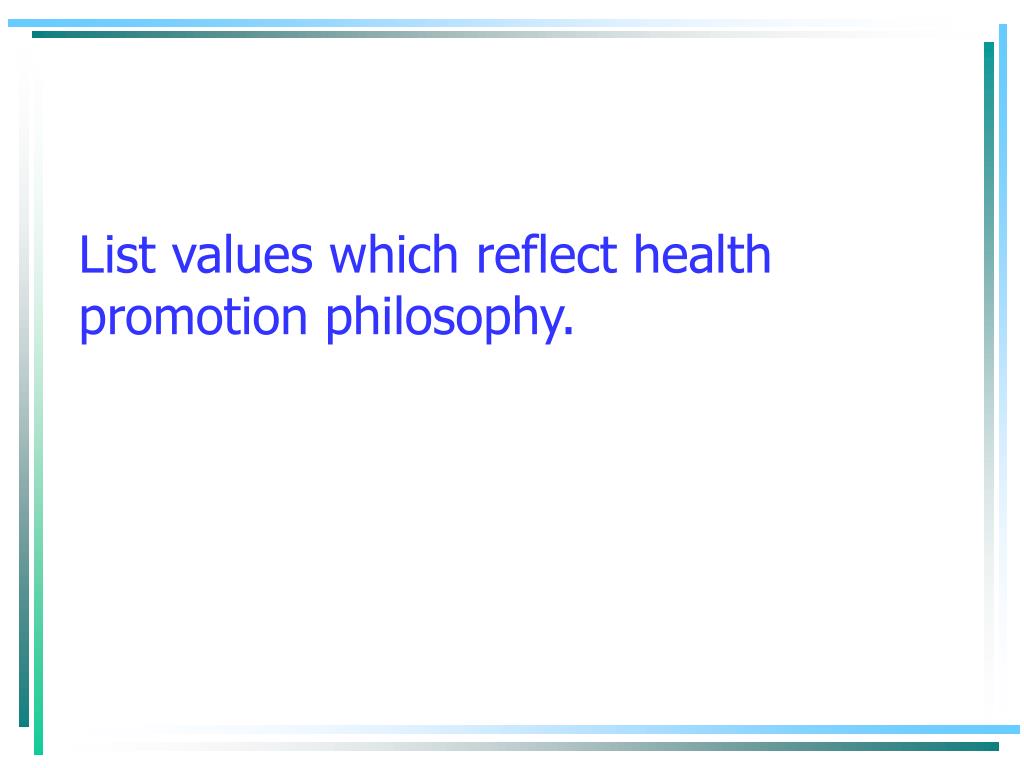 List values which reflect health promotion philosophy.